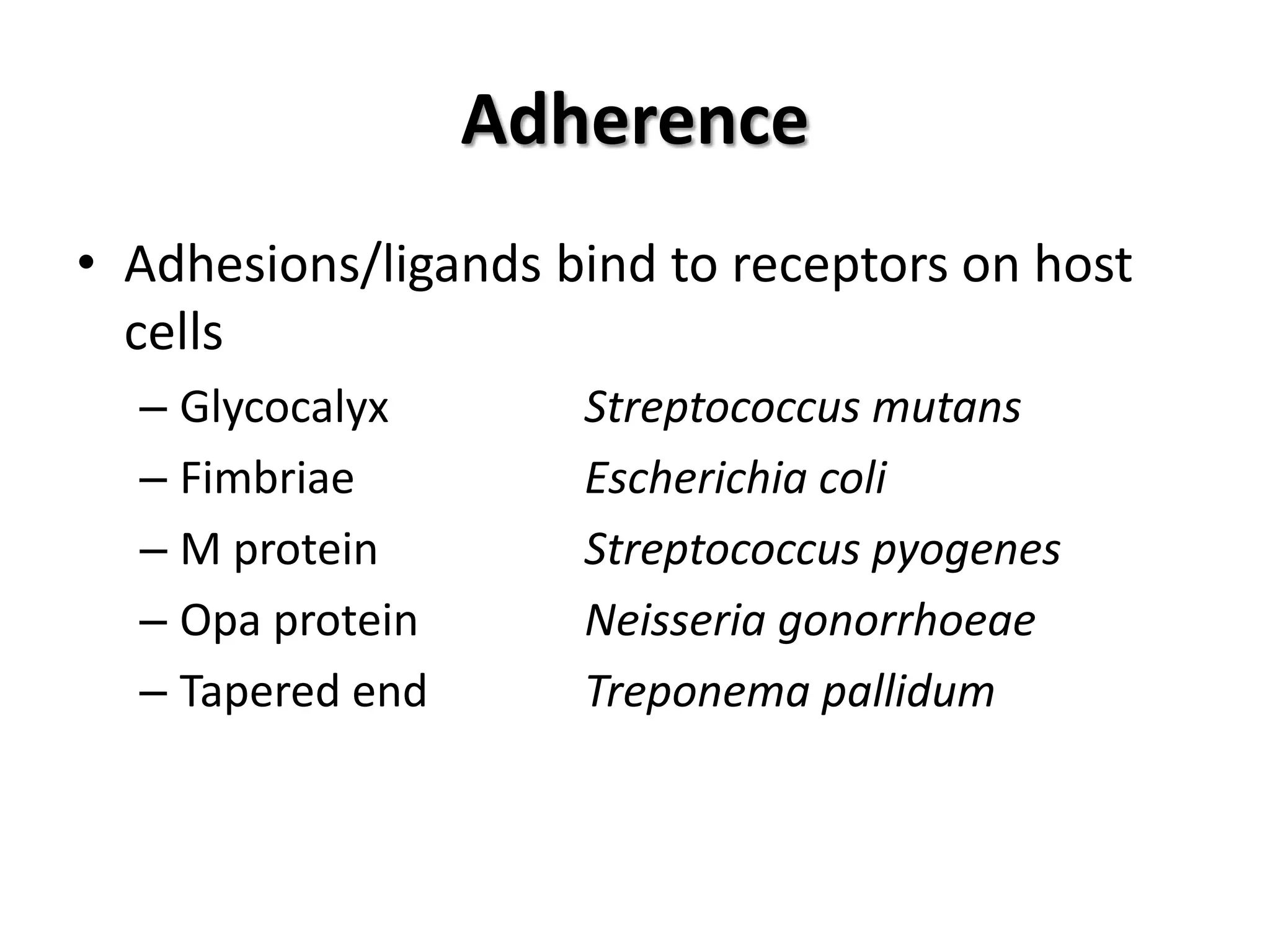 Adherence

• Adhesions/ligands bind to receptors on host cells

– Glycocalyx Streptococcus mutans

– Fimbriae Escherichia coli

– M protein Streptococcus pyogenes

– Opa protein Neisseria gonorrhoeae

– Tapered end Treponema pallidum